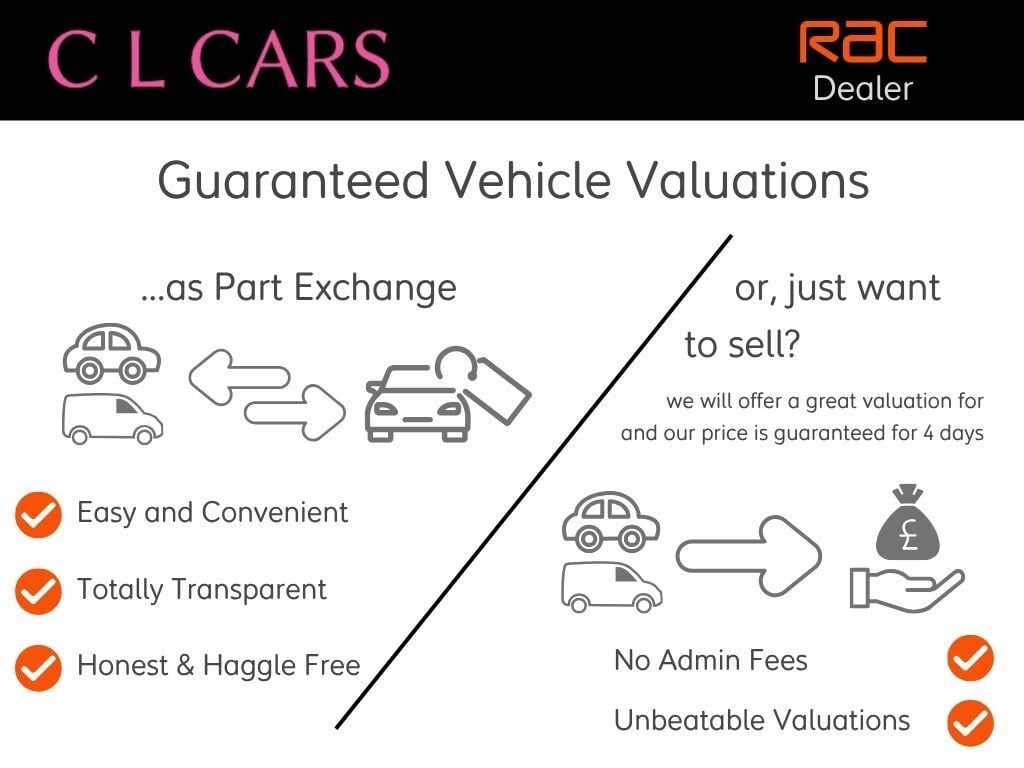 C L CARS

RAC
Dealer

Guaranteed Vehicle Valuations

...as Part Exchange

Easy and Convenient

Totally Transparent

Honest & Haggle Free

or, just want to sell?

we will offer a great valuation for and our price is guaranteed for 4 days

£

No Admin Fees

Unbeatable Valuations